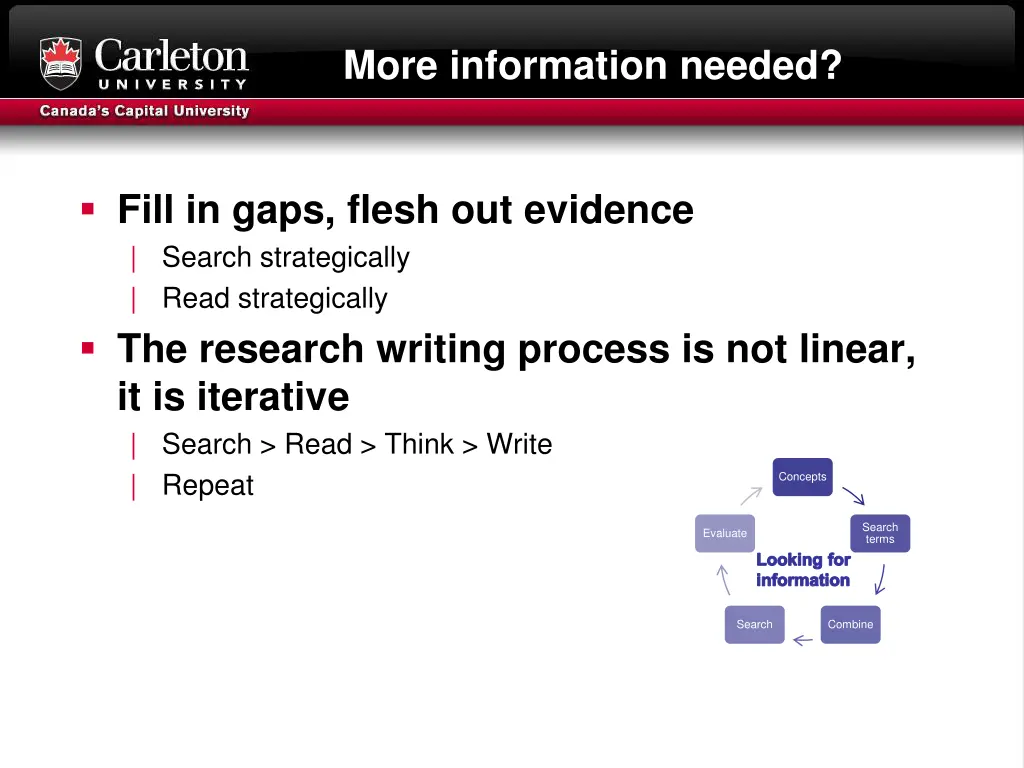 Carleton UNIVERSITY
Canada's Capital University

More information needed?

▪ Fill in gaps, flesh out evidence
| Search strategically
| Read strategically

▪ The research writing process is not linear, it is iterative
| Search > Read > Think > Write
| Repeat

Concepts
Search terms
Combine
Search
Evaluate
Looking for information